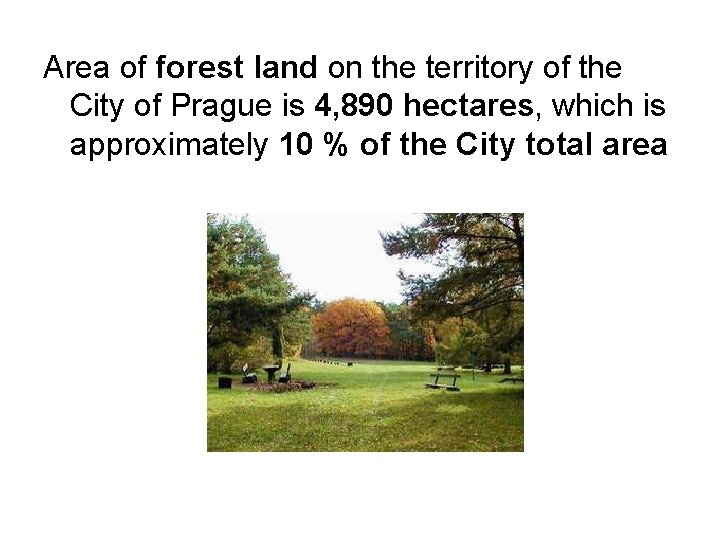 Area of forest land on the territory of the City of Prague is 4,890 hectares, which is approximately 10 % of the City total area